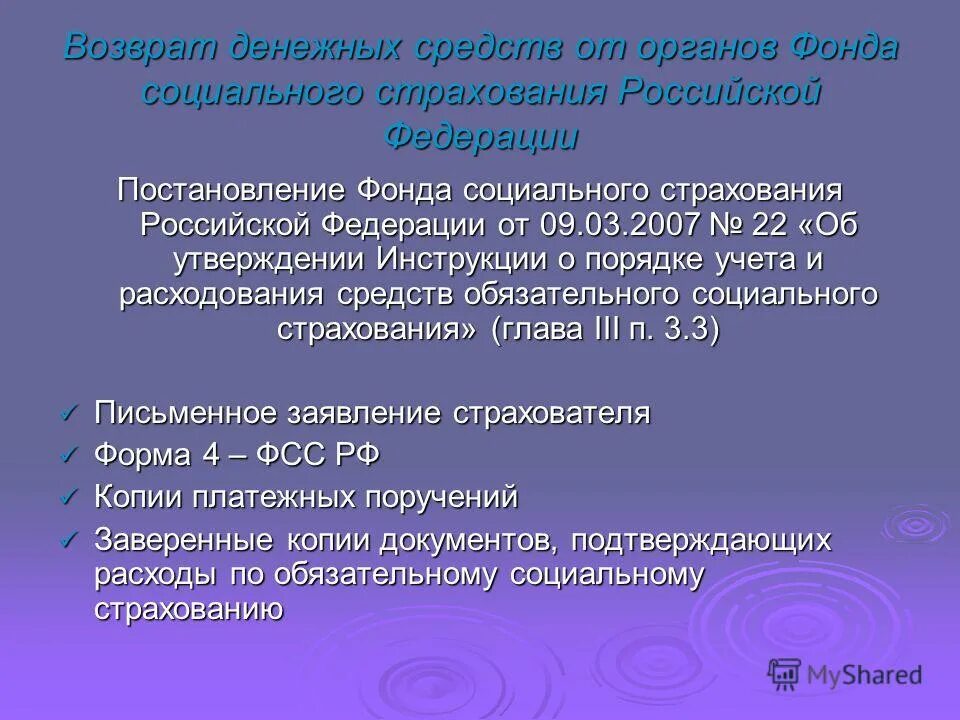 Возврат денежных средств от органов Фонда социального страхования Российской Федерации

Постановление Фонда социального страхования Российской Федерации от 09.03.2007 № 22 «Об утверждении Инструкции о порядке учета и расходования средств обязательного социального страхования» (глава III п. 3.3)

✓ Письменное заявление страхователя
✓ Форма 4 – ФСС РФ
✓ Копии платежных поручений
✓ Заверенные копии документов, подтверждающих расходы по обязательному социальному страхованию

MyShared